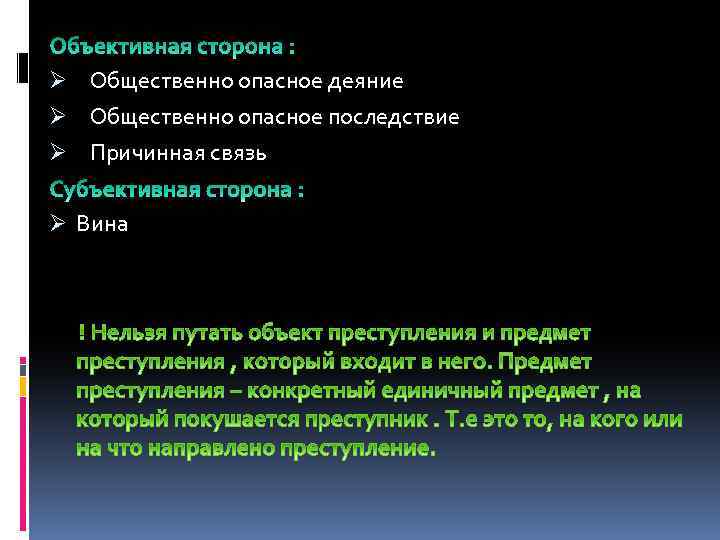 Объективная сторона :
➢ Общественно опасное деяние
➢ Общественно опасное последствие
➢ Причинная связь
Субъективная сторона :
➢ Вина

! Нельзя путать объект преступления и предмет преступления , который входит в него. Предмет преступления – конкретный единичный предмет , на который покушается преступник . Т.е это то, на кого или на что направлено преступление.